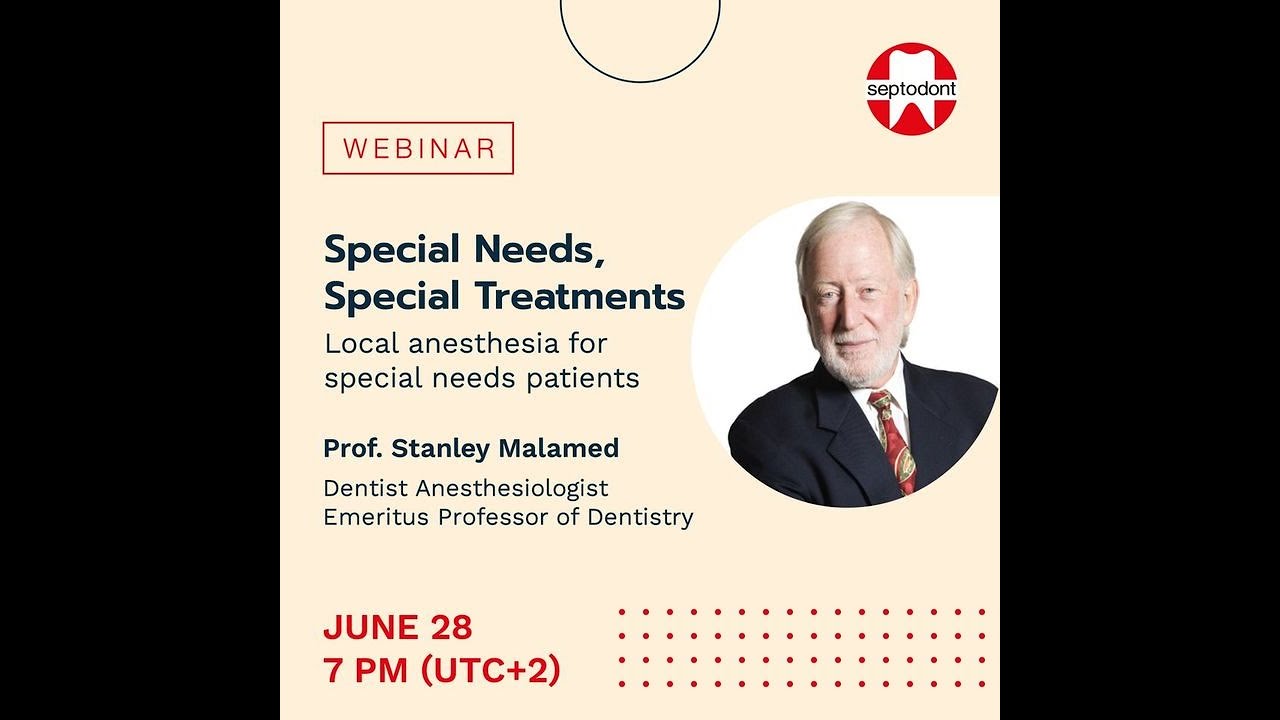 septodont

WEBINAR

Special Needs, Special Treatments

Local anesthesia for special needs patients

Prof. Stanley Malamed

Dentist Anesthesiologist
Emeritus Professor of Dentistry

JUNE 28
7 PM (UTC+2)